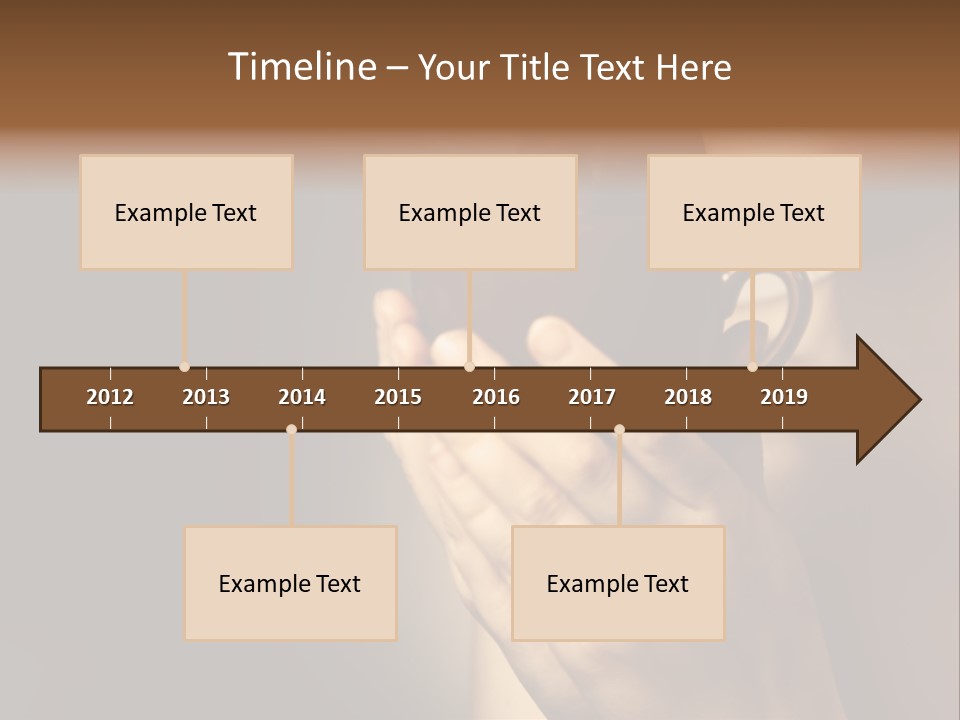 Timeline – Your Title Text Here

Example Text

Example Text

Example Text

2012 2013 2014 2015 2016 2017 2018 2019

Example Text

Example Text